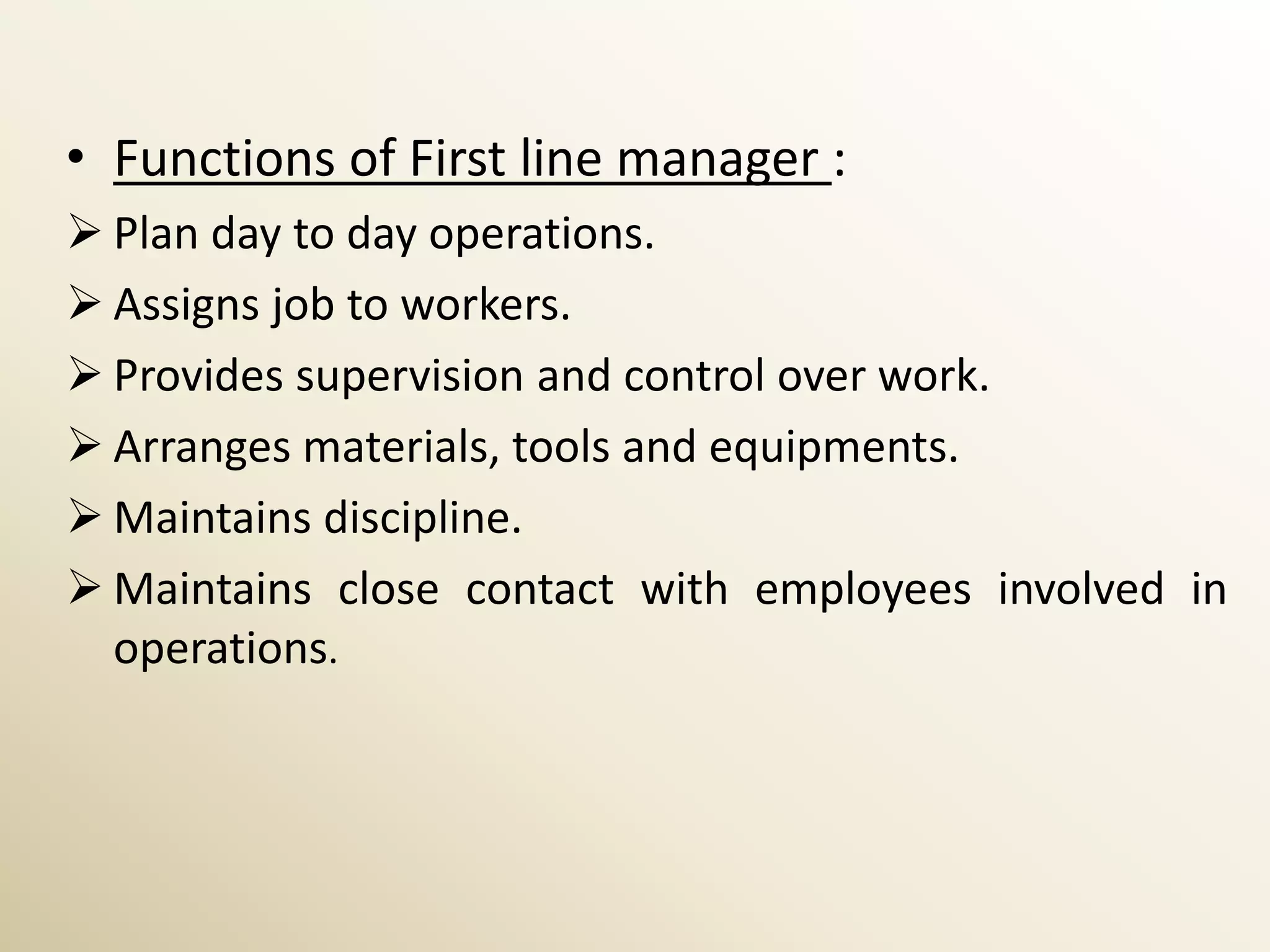 • Functions of First line manager :

➢ Plan day to day operations.

➢ Assigns job to workers.

➢ Provides supervision and control over work.

➢ Arranges materials, tools and equipments.

➢ Maintains discipline.

➢ Maintains close contact with employees involved in operations.